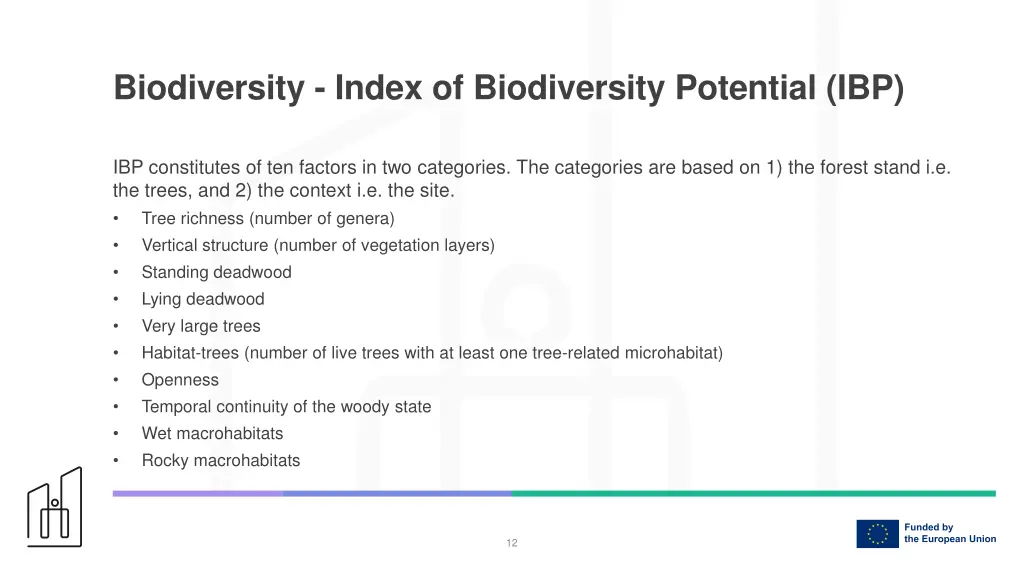 Biodiversity - Index of Biodiversity Potential (IBP)

IBP constitutes of ten factors in two categories. The categories are based on 1) the forest stand i.e. the trees, and 2) the context i.e. the site.

• Tree richness (number of genera)
• Vertical structure (number of vegetation layers)
• Standing deadwood
• Lying deadwood
• Very large trees
• Habitat-trees (number of live trees with at least one tree-related microhabitat)
• Openness
• Temporal continuity of the woody state
• Wet macrohabitats
• Rocky macrohabitats

12

Funded by the European Union